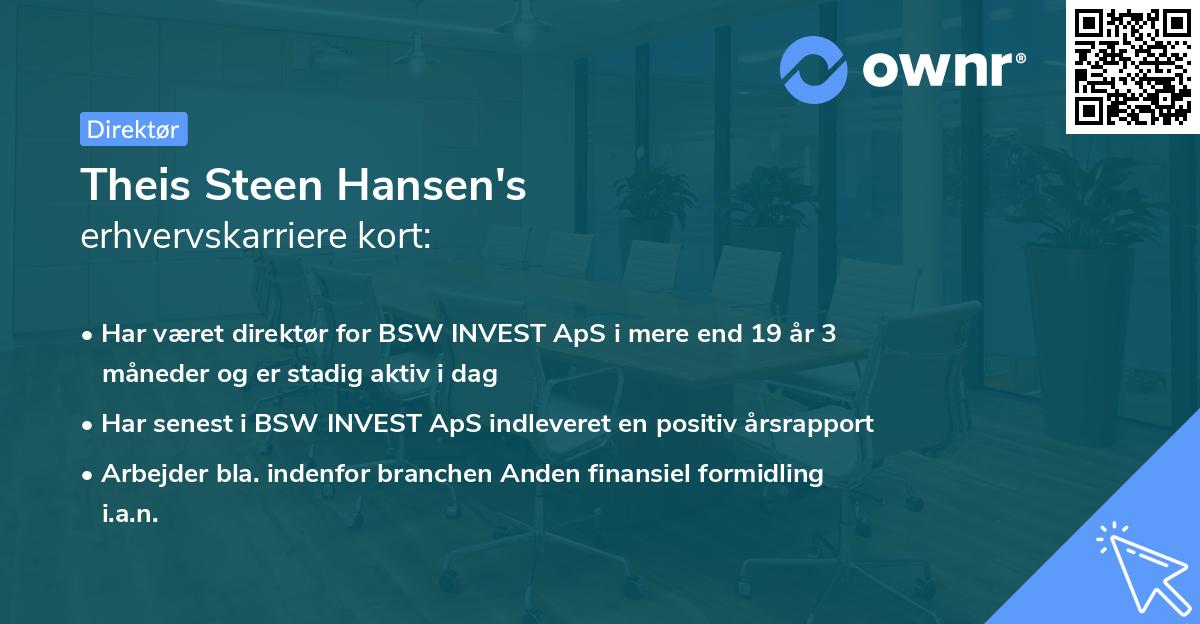 ownr®

Direktør

Theis Steen Hansen's
erhvervskarriere kort:

• Har været direktør for BSW INVEST ApS i mere end 19 år 3 måneder og er stadig aktiv i dag
• Har senest i BSW INVEST ApS indleveret en positiv årsrapport
• Arbejder bla. indenfor branchen Anden finansiel formidling i.a.n.